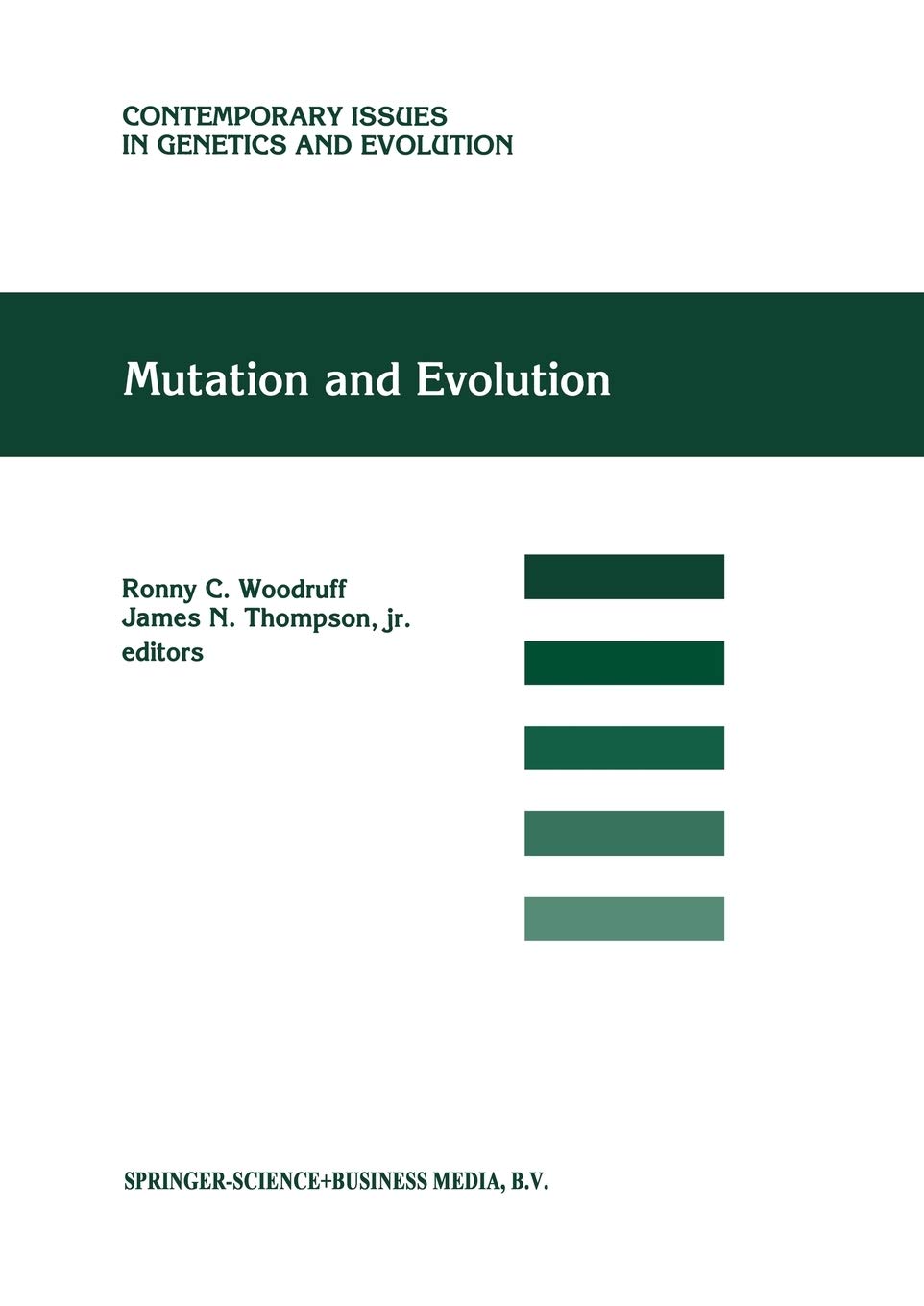 CONTEMPORARY ISSUES
IN GENETICS AND EVOLUTION

Mutation and Evolution

Ronny C. Woodruff
James N. Thompson, jr.
editors

SPRINGER-SCIENCE+BUSINESS MEDIA, B.V.